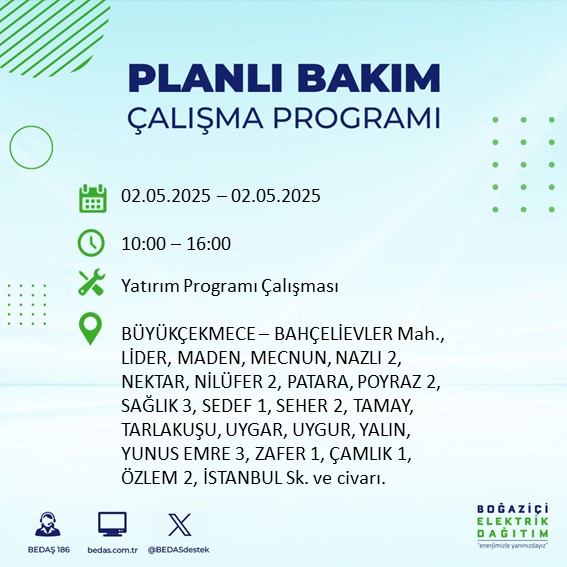 PLANLI BAKIM
ÇALIŞMA PROGRAMI

02.05.2025 – 02.05.2025

10:00 – 16:00

Yatırım Programı Çalışması

BÜYÜKÇEKMECE – BAHÇELİEVLER Mah., LİDER, MADEN, MECNUN, NAZLI 2, NEKTAR, NİLÜFER 2, PATARA, POYRAZ 2, SAĞLIK 3, SEDEF 1, SEHER 2, TAMAY, TARLAKUŞU, UYGAR, UYGUR, YALIN, YUNUS EMRE 3, ZAFER 1, ÇAMLIK 1, ÖZLEM 2, İSTANBUL Sk. ve civarı.

BEDAŞ 186

bedas.com.tr

@BEDASdestek

BOĞAZİÇİ
ELEKTRİK
DAĞITIM
"enerjimizle yanınızdayız"